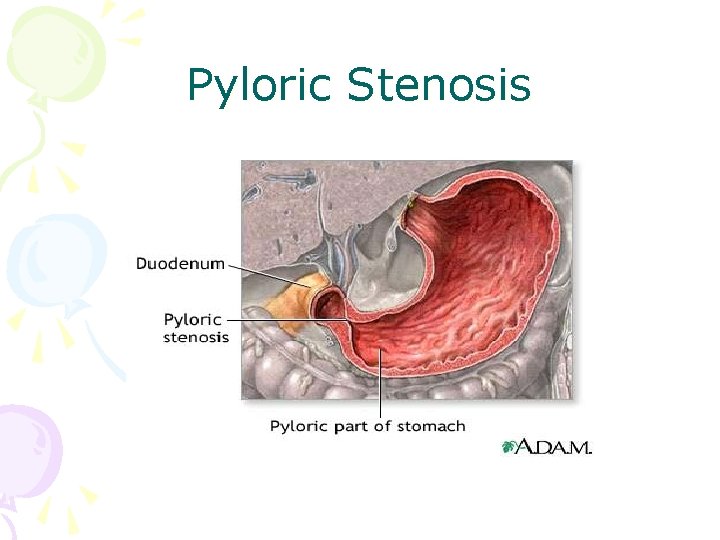 Pyloric Stenosis

Duodenum

Pyloric stenosis

Pyloric part of stomach

A.D.A.M.